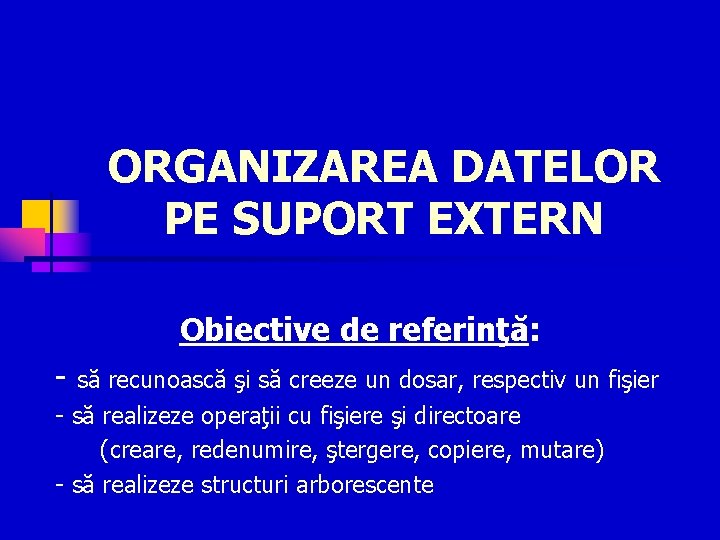 ORGANIZAREA DATELOR PE SUPORT EXTERN

Obiective de referinţă:

- să recunoască şi să creeze un dosar, respectiv un fişier
- să realizeze operaţii cu fişiere şi directoare (creare, redenumire, ştergere, copiere, mutare)
- să realizeze structuri arborescente